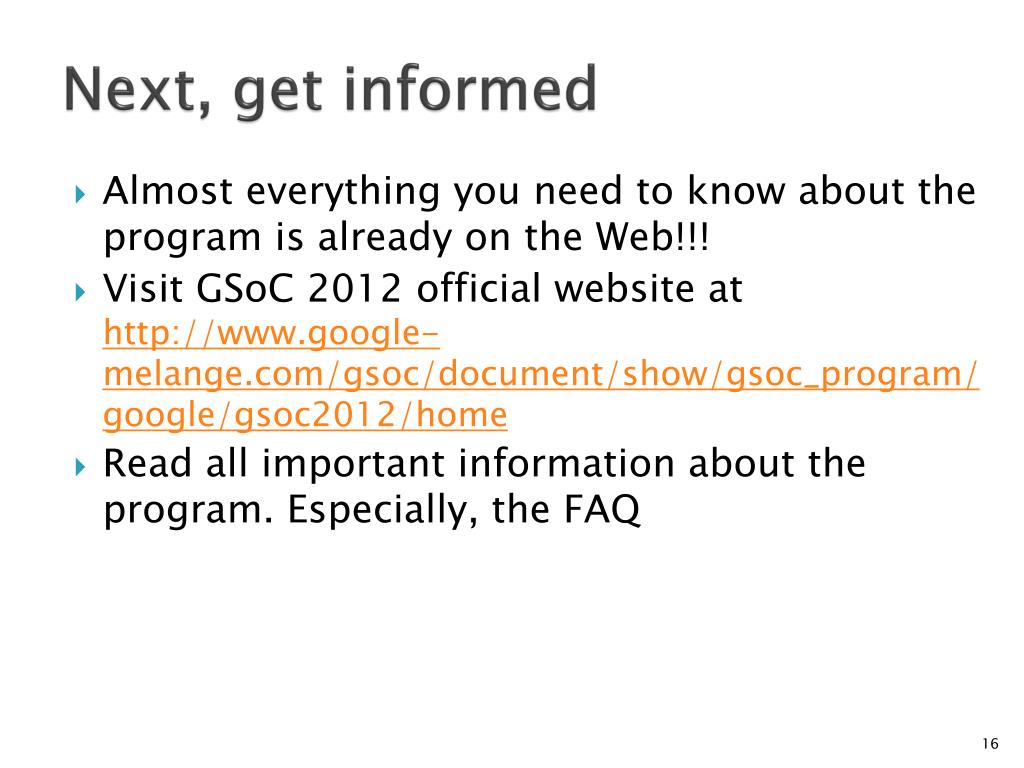 Next, get informed

Almost everything you need to know about the program is already on the Web!!!

Visit GSoC 2012 official website at http://www.google-melange.com/gsoc/document/show/gsoc_program/google/gsoc2012/home

Read all important information about the program. Especially, the FAQ

16